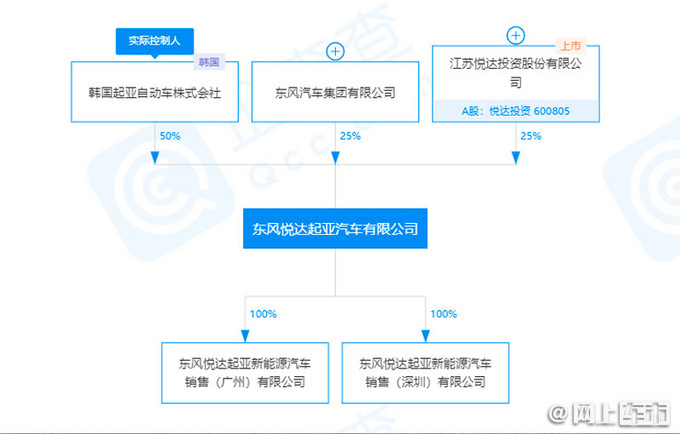 实际控制人

韩国

韩国起亚自动车株式会社

东风汽车集团有限公司

上市

江苏悦达投资股份有限公司

A股：悦达投资 600805

50%

25%

25%

东风悦达起亚汽车有限公司

100%

100%

东风悦达起亚新能源汽车销售（广州）有限公司

东风悦达起亚新能源汽车销售（深圳）有限公司

@网上车市